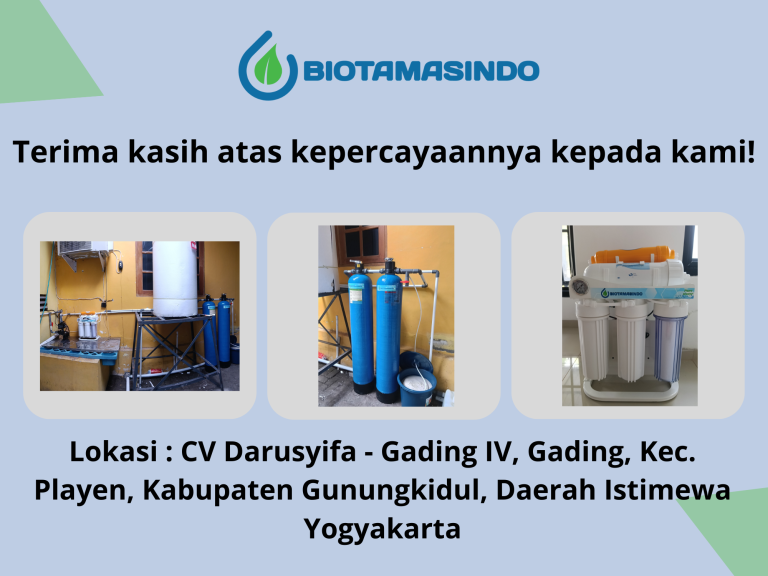 BIOTAMASINDO

Terima kasih atas kepercayaannya kepada kami!

BIOTAMASINDO

Lokasi : CV Darusyifa - Gading IV, Gading, Kec. Playen, Kabupaten Gunungkidul, Daerah Istimewa Yogyakarta